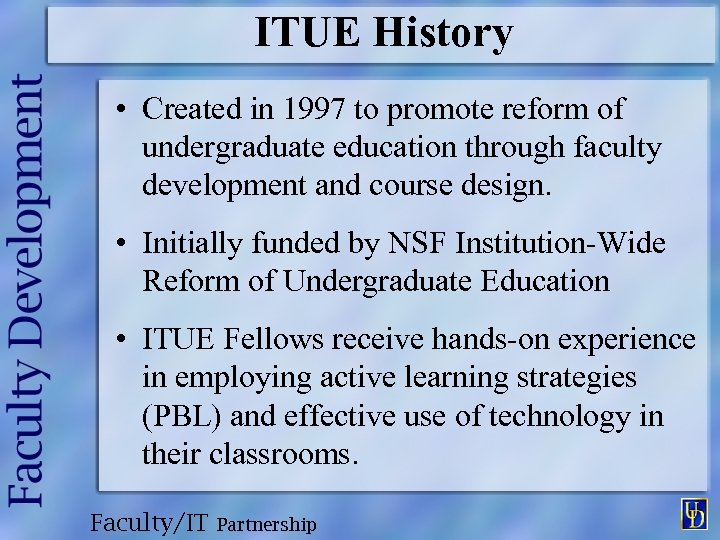 ITUE History

Faculty Development

• Created in 1997 to promote reform of undergraduate education through faculty development and course design.

• Initially funded by NSF Institution-Wide Reform of Undergraduate Education

• ITUE Fellows receive hands-on experience in employing active learning strategies (PBL) and effective use of technology in their classrooms.

Faculty/IT Partnership

UD